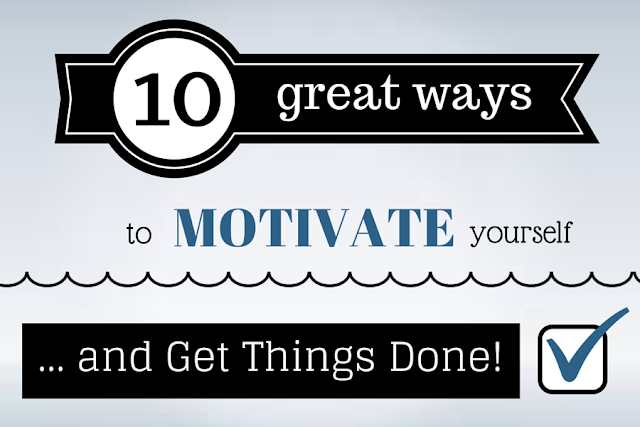 10 great ways

to MOTIVATE yourself

... and Get Things Done!